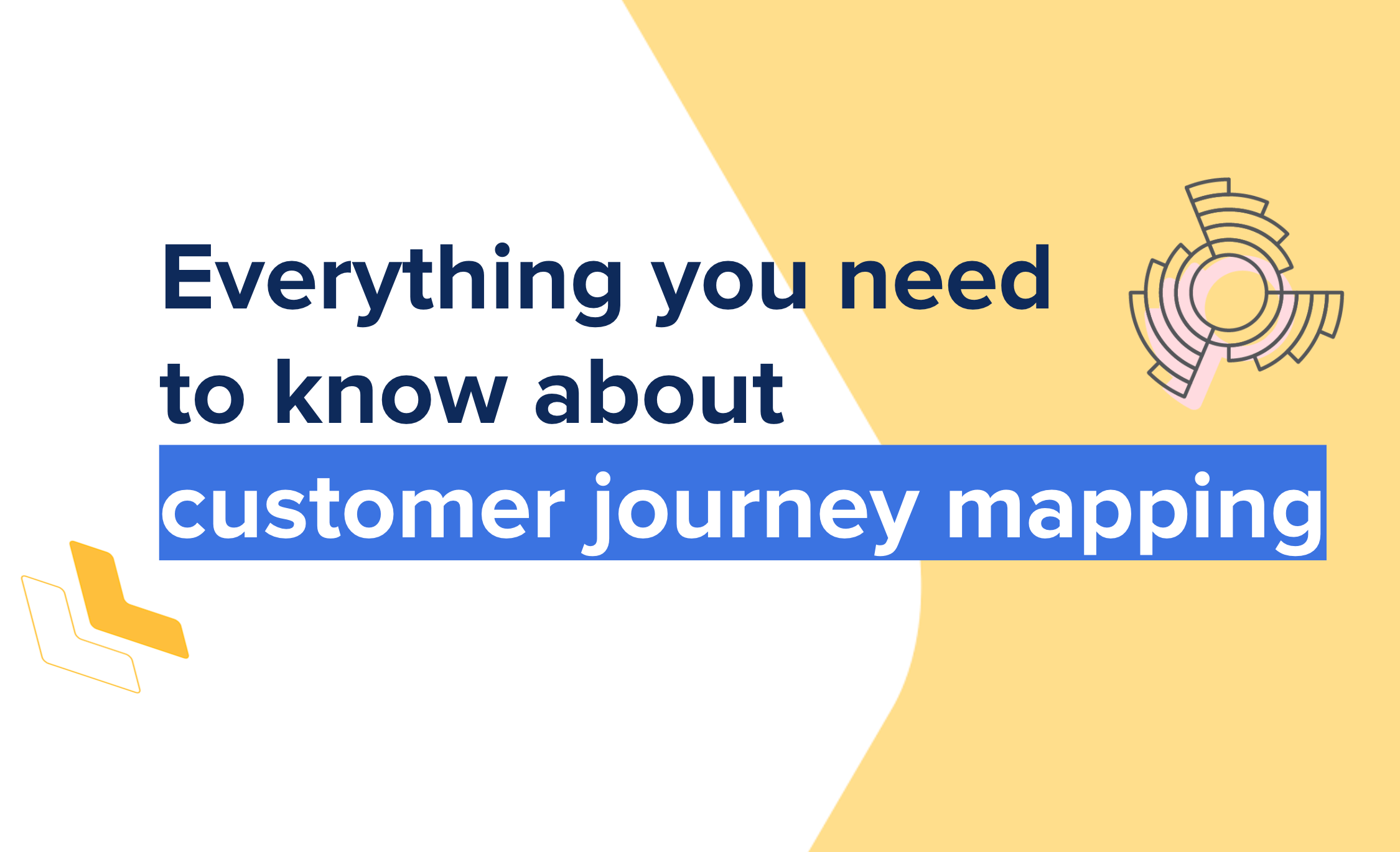 Everything you need to know about customer journey mapping